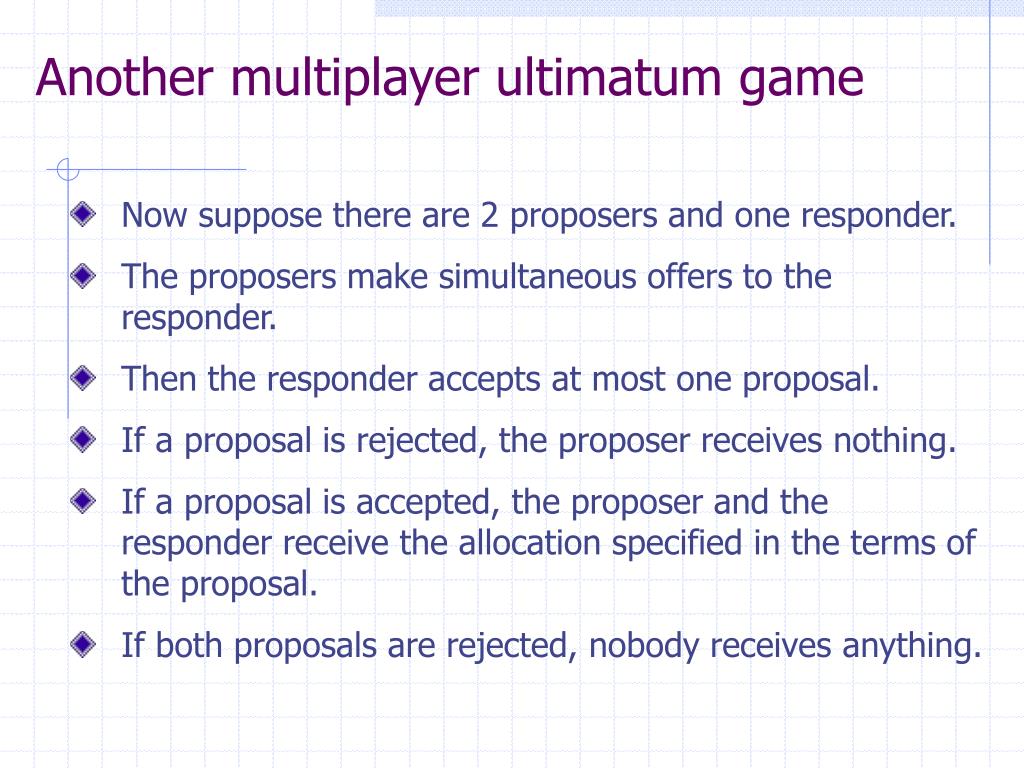 Another multiplayer ultimatum game

Now suppose there are 2 proposers and one responder.

The proposers make simultaneous offers to the responder.

Then the responder accepts at most one proposal.

If a proposal is rejected, the proposer receives nothing.

If a proposal is accepted, the proposer and the responder receive the allocation specified in the terms of the proposal.

If both proposals are rejected, nobody receives anything.